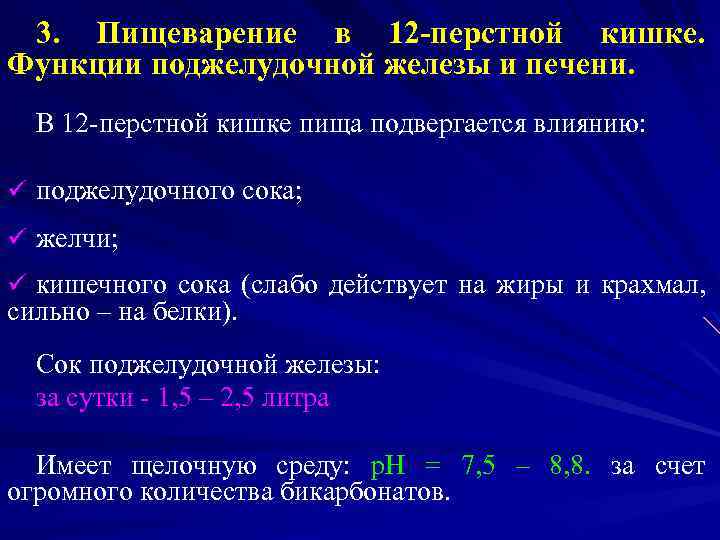 3. Пищеварение в 12-перстной кишке. Функции поджелудочной железы и печени.

В 12-перстной кишке пища подвергается влиянию:

✓ поджелудочного сока;

✓ желчи;

✓ кишечного сока (слабо действует на жиры и крахмал, сильно – на белки).

Сок поджелудочной железы:
за сутки - 1,5 – 2,5 литра

Имеет щелочную среду: pH = 7,5 – 8,8. за счет огромного количества бикарбонатов.